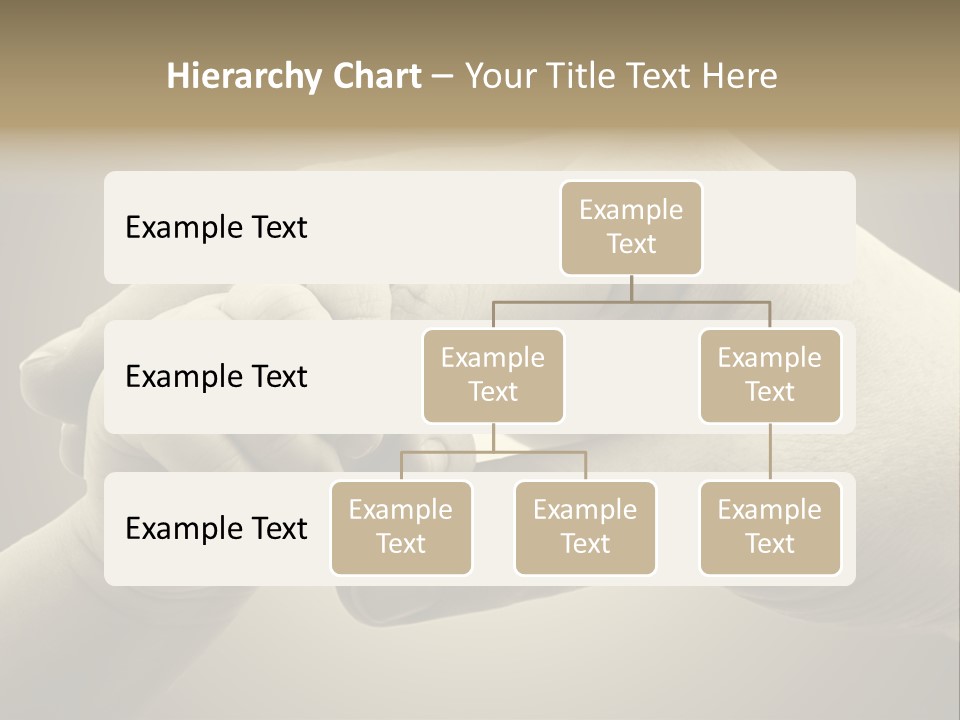 Hierarchy Chart – Your Title Text Here

Example Text

Example Text

Example Text

Example Text

Example Text

Example Text

Example Text

Example Text

Example Text